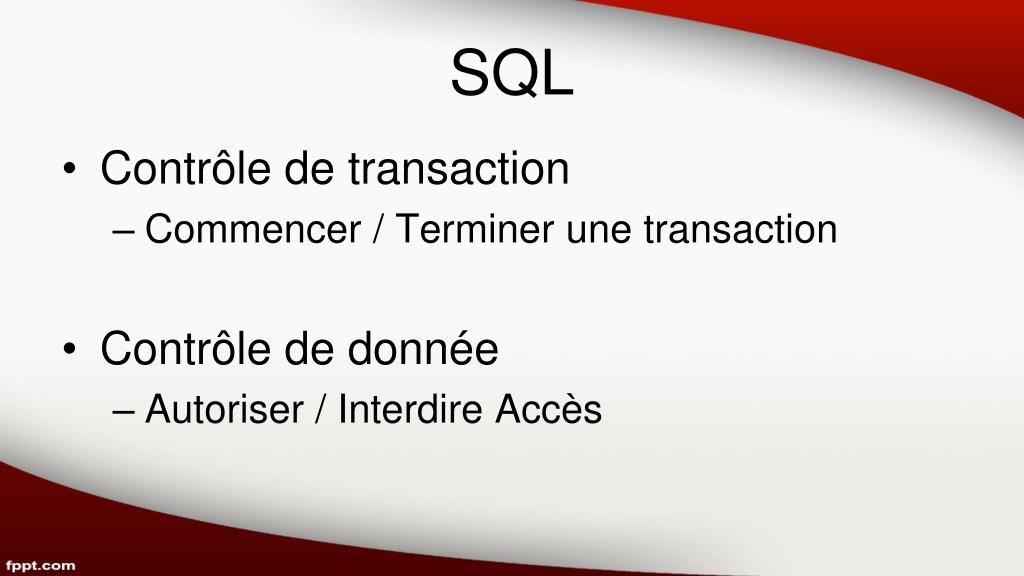 SQL

• Contrôle de transaction
– Commencer / Terminer une transaction

• Contrôle de donnée
– Autoriser / Interdire Accès

fppt.com